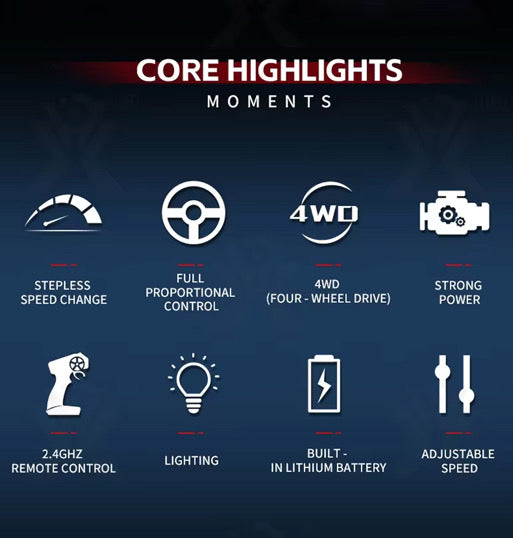 CORE HIGHLIGHTS
MOMENTS

STEPLESS SPEED CHANGE

FULL PROPORTIONAL CONTROL

4WD

4WD (FOUR - WHEEL DRIVE)

STRONG POWER

2.4GHZ REMOTE CONTROL

LIGHTING

BUILT - IN LITHIUM BATTERY

ADJUSTABLE SPEED